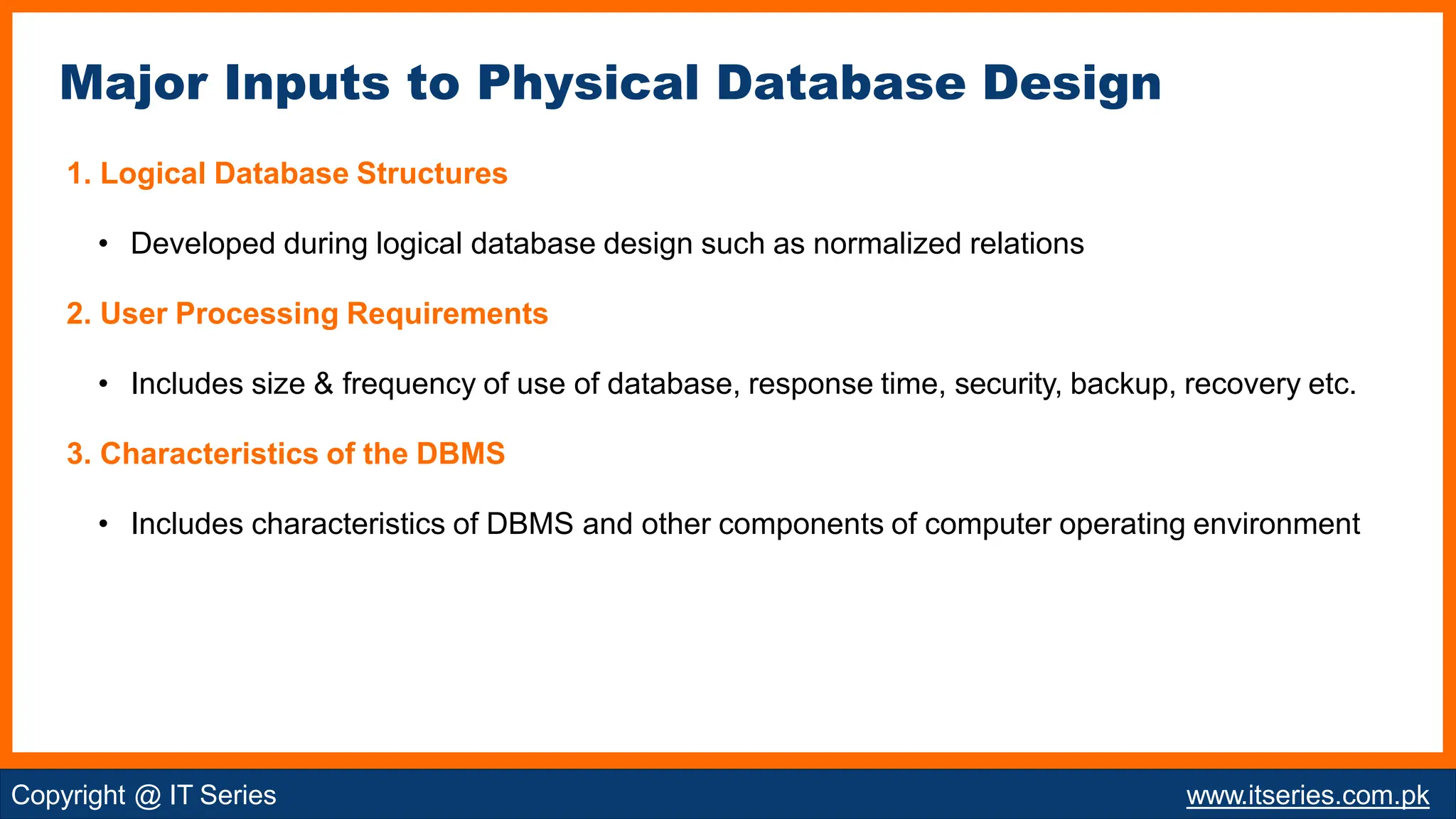 Major Inputs to Physical Database Design

1. Logical Database Structures

• Developed during logical database design such as normalized relations

2. User Processing Requirements

• Includes size & frequency of use of database, response time, security, backup, recovery etc.

3. Characteristics of the DBMS

• Includes characteristics of DBMS and other components of computer operating environment

Copyright @ IT Series

www.itseries.com.pk